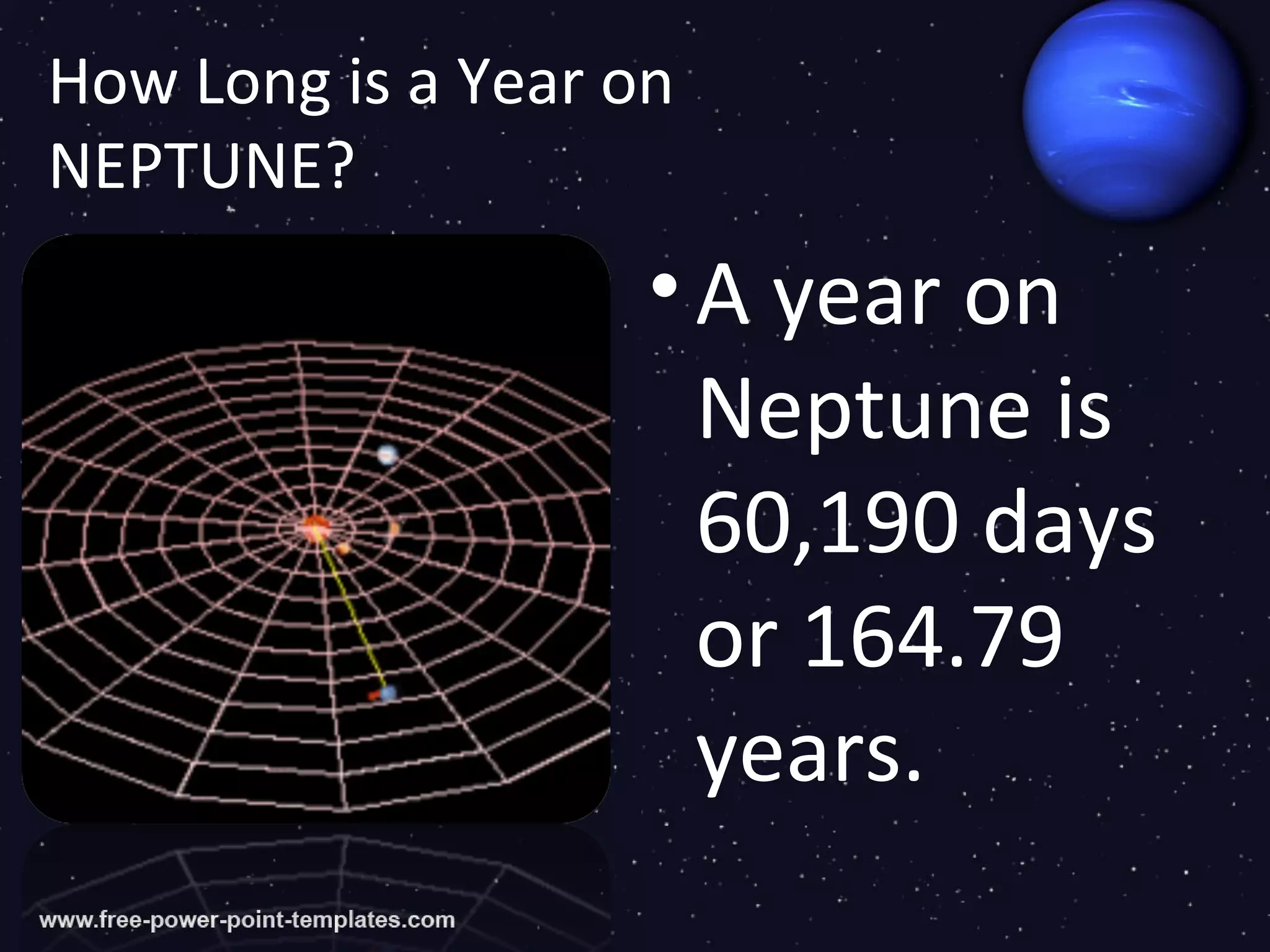 How Long is a Year on NEPTUNE?

• A year on Neptune is 60,190 days or 164.79 years.

www.free-power-point-templates.com